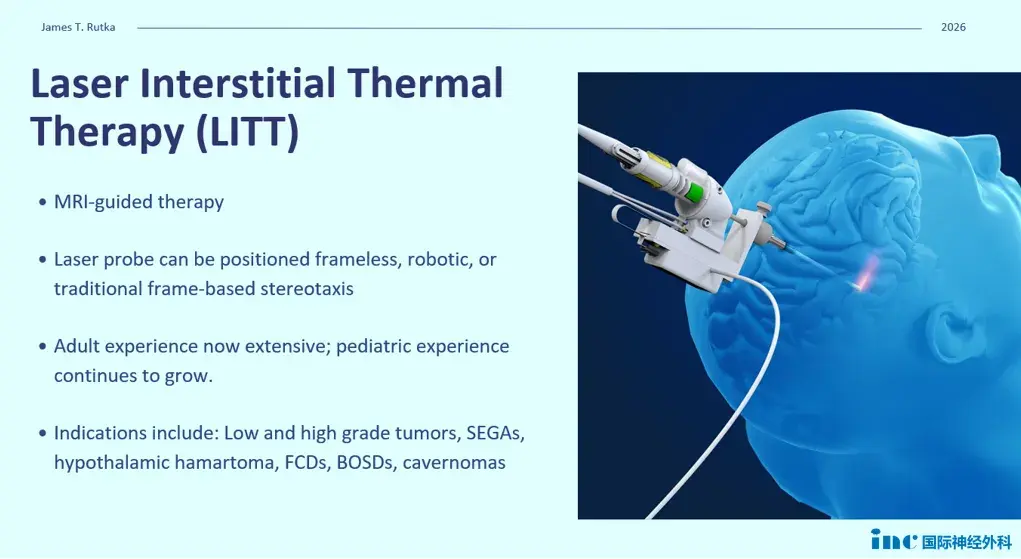 James T. Rutka

2026

Laser Interstitial Thermal Therapy (LITT)

• MRI-guided therapy

• Laser probe can be positioned frameless, robotic, or traditional frame-based stereotaxis

• Adult experience now extensive; pediatric experience continues to grow.

• Indications include: Low and high grade tumors, SEGAs, hypothalamic hamartoma, FCDs, BOSDs, cavernomas

inc 国际神经外科